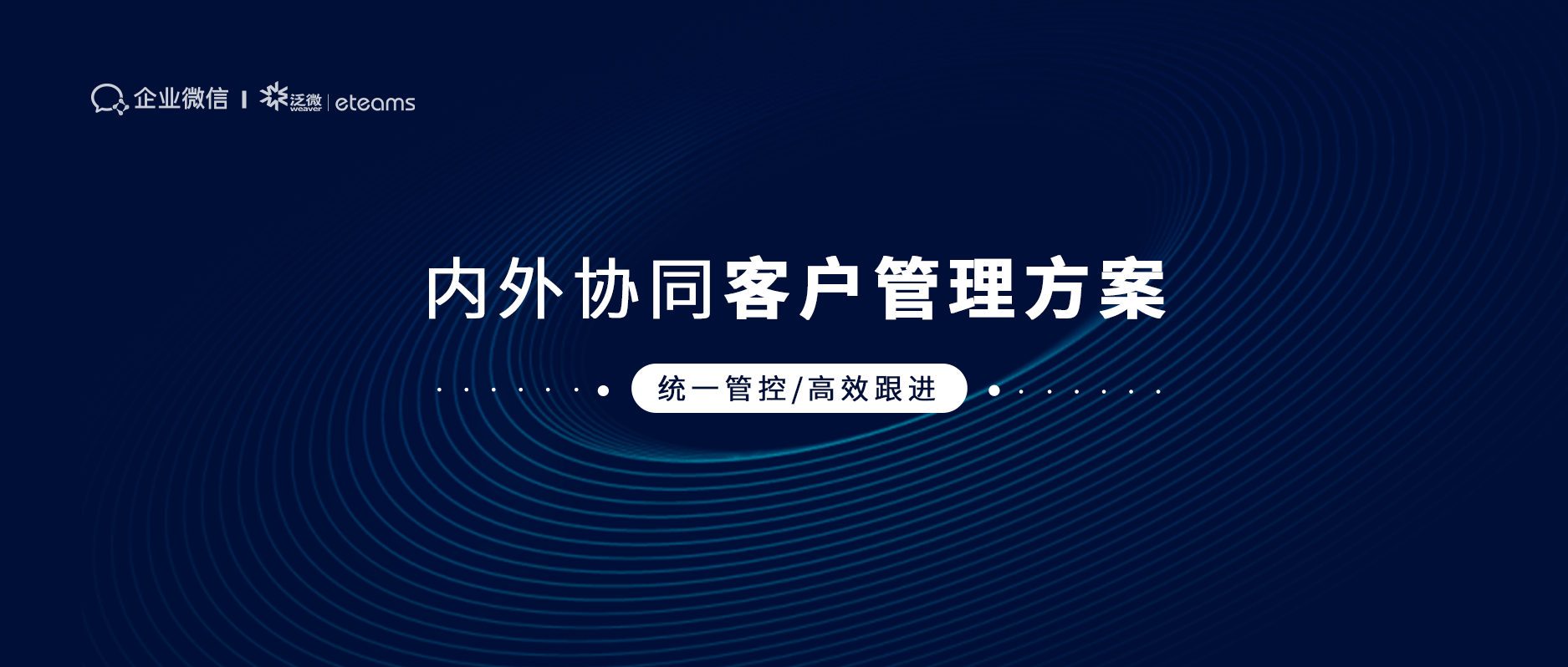 企业微信 | 泛微 weaver | eteams

内外协同客户管理方案

统一管控/高效跟进